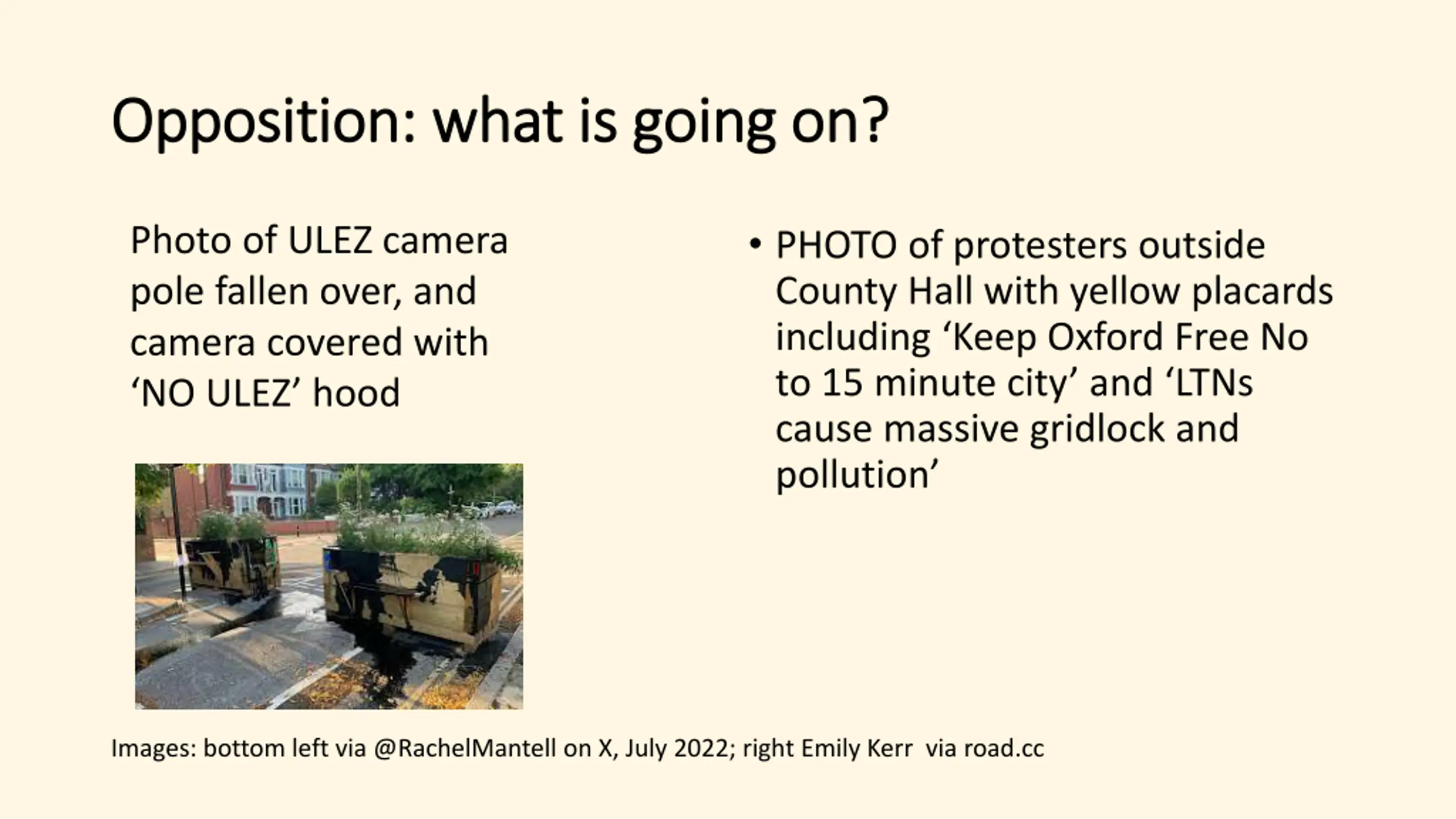 Opposition: what is going on?

Photo of ULEZ camera pole fallen over, and camera covered with ‘NO ULEZ’ hood

• PHOTO of protesters outside County Hall with yellow placards including ‘Keep Oxford Free No to 15 minute city’ and ‘LTNs cause massive gridlock and pollution’

Images: bottom left via @RachelMantell on X, July 2022; right Emily Kerr via road.cc